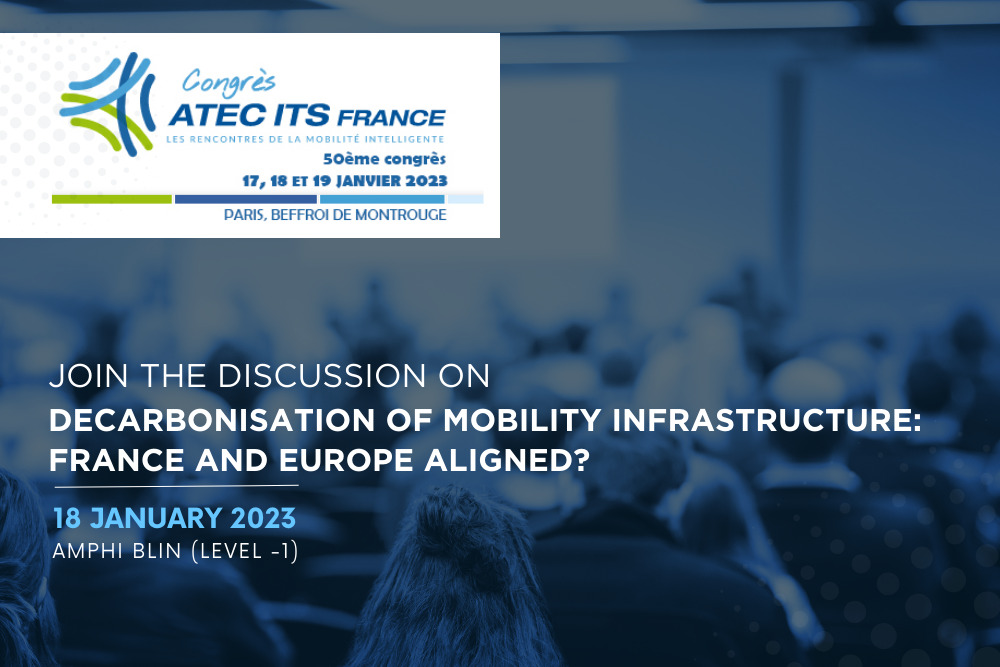 Congrès
ATEC ITS FRANCE
LES RENCONTRES DE LA MOBILITÉ INTELLIGENTE
50ème congrès
17, 18 ET 19 JANVIER 2023
PARIS, BEFFROI DE MONTROUGE

JOIN THE DISCUSSION ON
DECARBONISATION OF MOBILITY INFRASTRUCTURE: FRANCE AND EUROPE ALIGNED?

18 JANUARY 2023
AMPHI BLIN (LEVEL -1)